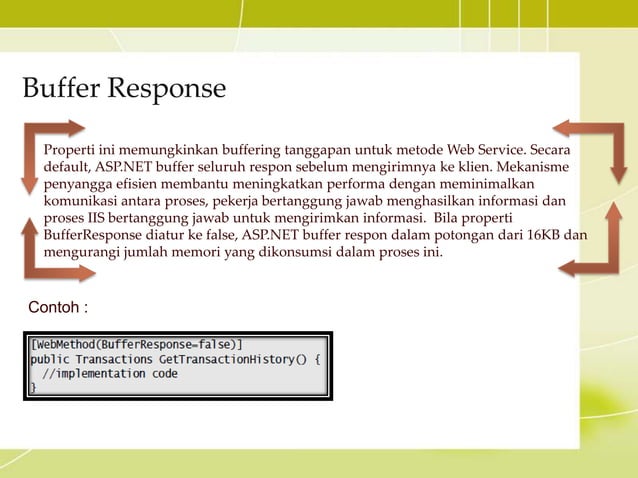 Buffer Response

Properti ini memungkinkan buffering tanggapan untuk metode Web Service. Secara default, ASP.NET buffer seluruh respon sebelum mengirimnya ke klien. Mekanisme penyangga efisien membantu meningkatkan performa dengan meminimalkan komunikasi antara proses, pekerja bertanggung jawab menghasilkan informasi dan proses IIS bertanggung jawab untuk mengirimkan informasi. Bila properti BufferResponse diatur ke false, ASP.NET buffer respon dalam potongan dari 16KB dan mengurangi jumlah memori yang dikonsumsi dalam proses ini.

Contoh :

[WebMethod(BufferResponse=false)]
public Transactions GetTransactionHistory() {
  //implementation code
}